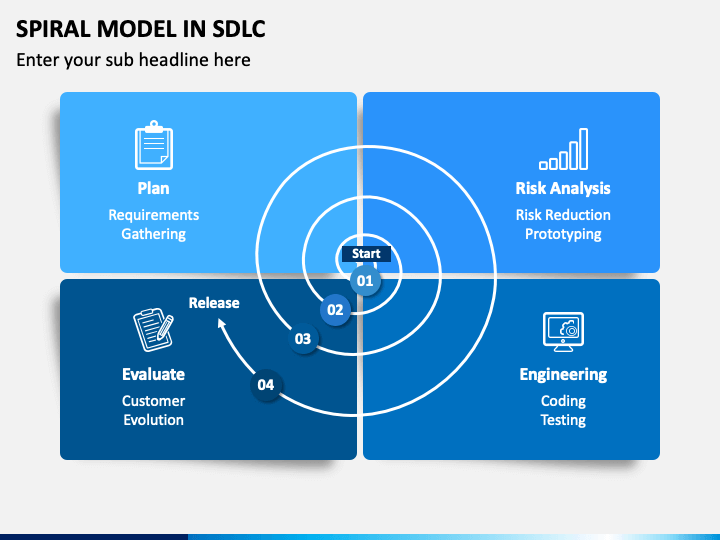 SPIRAL MODEL IN SDLC
Enter your sub headline here

Plan
Requirements Gathering

Risk Analysis
Risk Reduction Prototyping

Start
01
02
03
04
Release

Evaluate
Customer Evolution

Engineering
Coding Testing